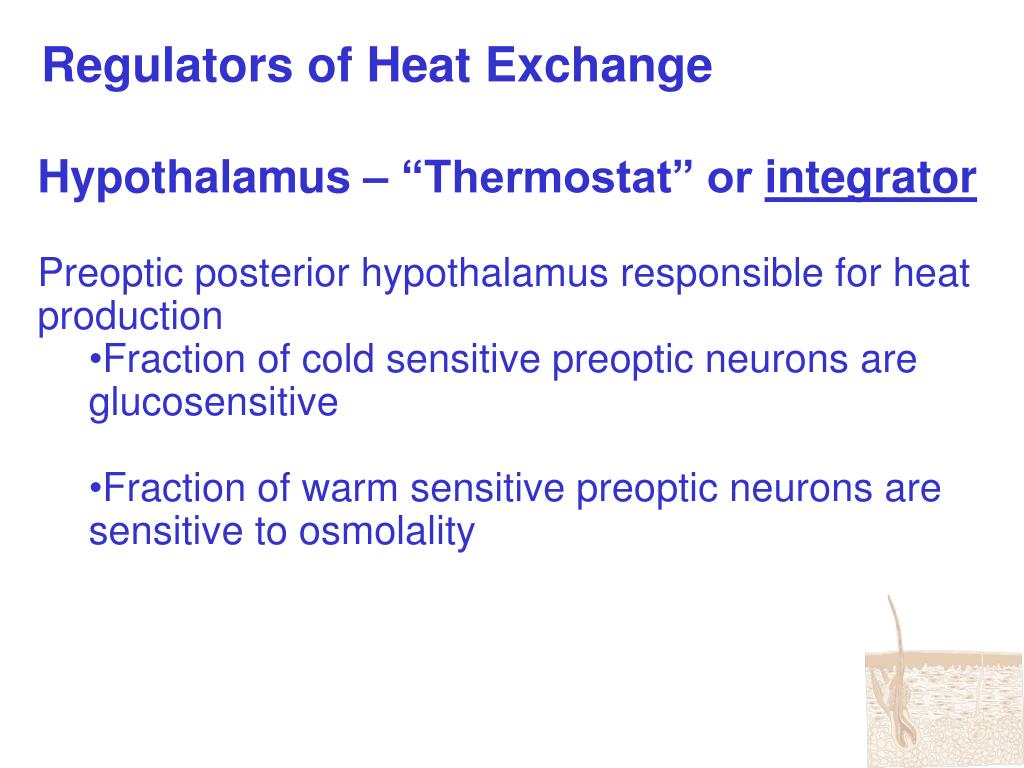 Regulators of Heat Exchange

Hypothalamus – “Thermostat” or integrator

Preoptic posterior hypothalamus responsible for heat production

•Fraction of cold sensitive preoptic neurons are glucosensitive

•Fraction of warm sensitive preoptic neurons are sensitive to osmolality